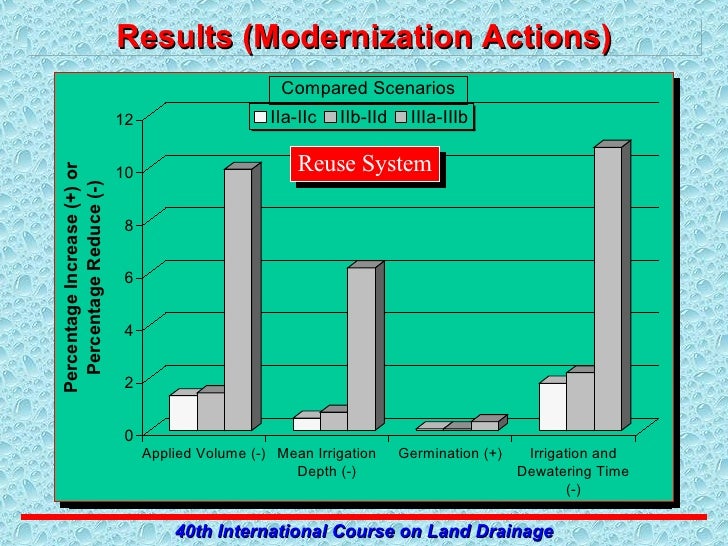 Results (Modernization Actions)

Compared Scenarios

IIa-IIc IIb-IId IIIa-IIIb

Reuse System

Percentage Increase (+) or Percentage Reduce (-)

12
10
8
6
4
2
0

Applied Volume (-)
Mean Irrigation Depth (-)
Germination (+)
Irrigation and Dewatering Time (-)

40th International Course on Land Drainage